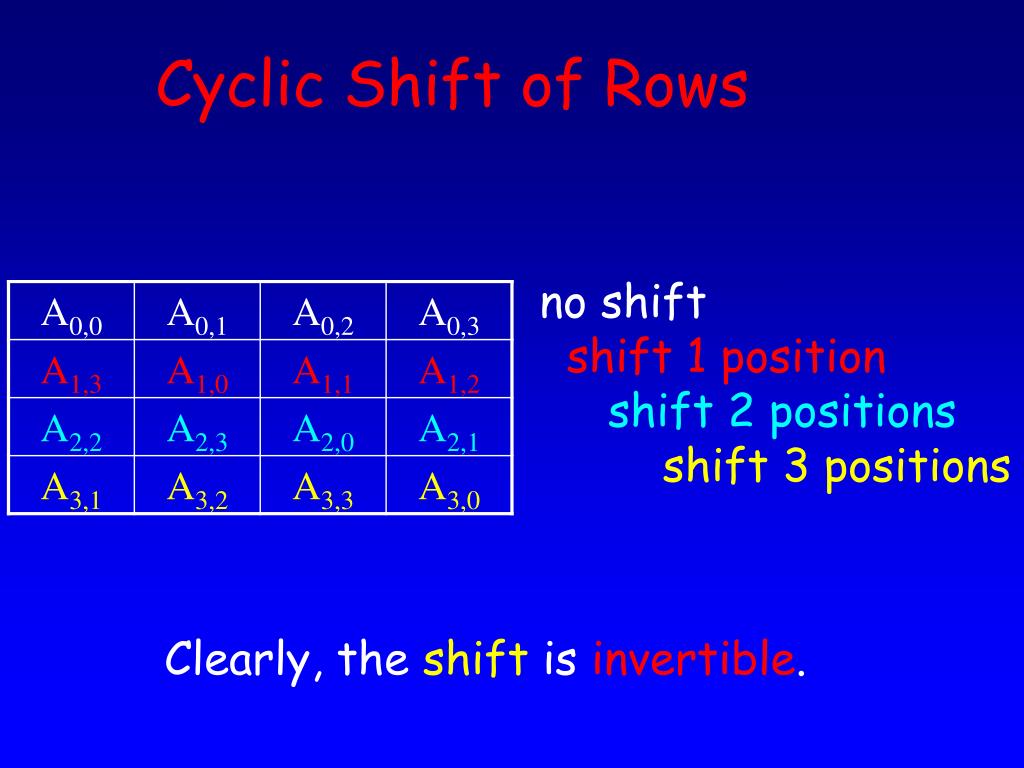 Cyclic Shift of Rows

| $A_{0,0}$ | $A_{0,1}$ | $A_{0,2}$ | $A_{0,3}$ |
|---|---|---|---|
| $A_{1,3}$ | $A_{1,0}$ | $A_{1,1}$ | $A_{1,2}$ |
| $A_{2,2}$ | $A_{2,3}$ | $A_{2,0}$ | $A_{2,1}$ |
| $A_{3,1}$ | $A_{3,2}$ | $A_{3,3}$ | $A_{3,0}$ |

no shift
shift 1 position
shift 2 positions
shift 3 positions

Clearly, the shift is invertible.